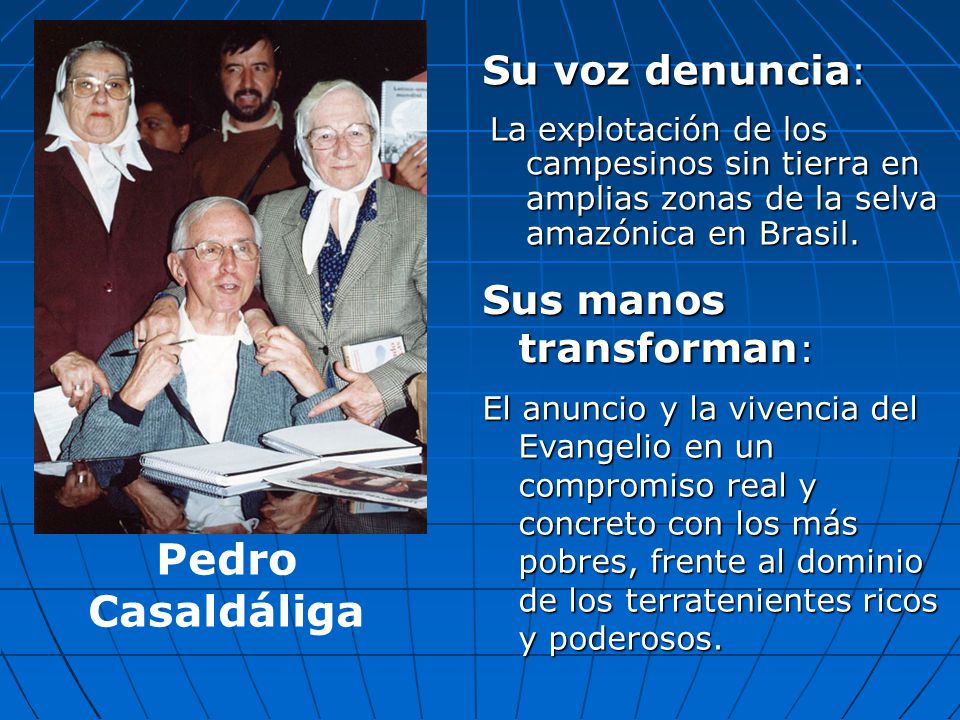 Pedro Casaldáliga

Su voz denuncia:

La explotación de los campesinos sin tierra en amplias zonas de la selva amazónica en Brasil.

Sus manos transforman:

El anuncio y la vivencia del Evangelio en un compromiso real y concreto con los más pobres, frente al dominio de los terratenientes ricos y poderosos.